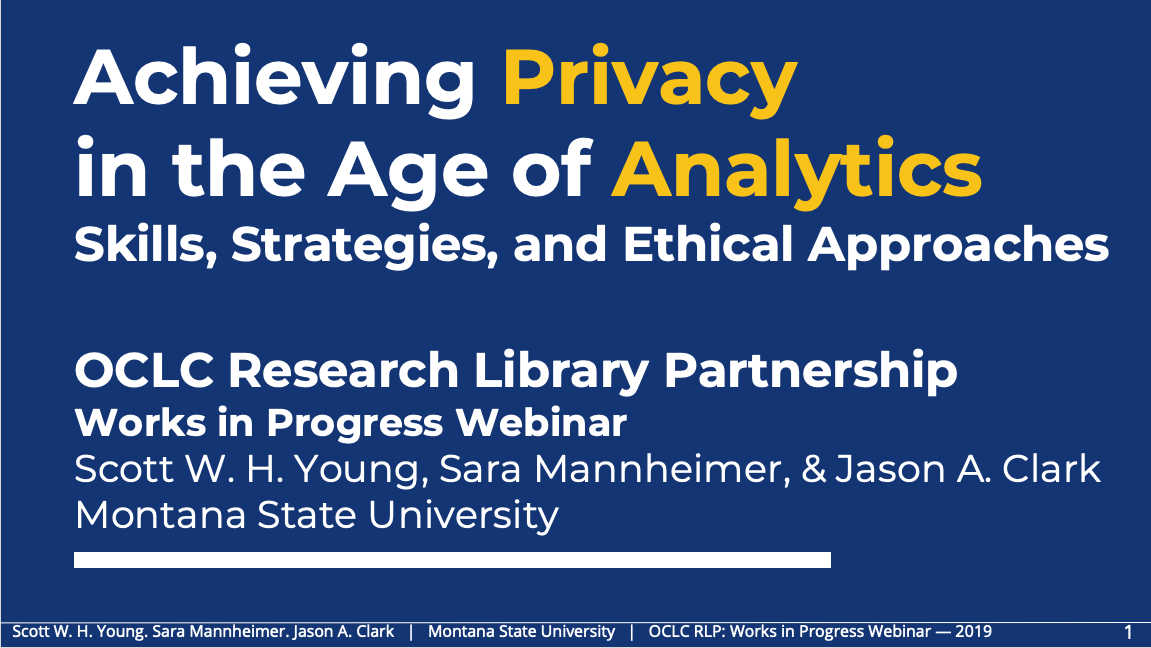 Achieving Privacy in the Age of Analytics
Skills, Strategies, and Ethical Approaches

OCLC Research Library Partnership
Works in Progress Webinar
Scott W. H. Young, Sara Mannheimer, & Jason A. Clark
Montana State University

Scott W. H. Young. Sara Mannheimer. Jason A. Clark | Montana State University | OCLC RLP: Works in Progress Webinar — 2019 1